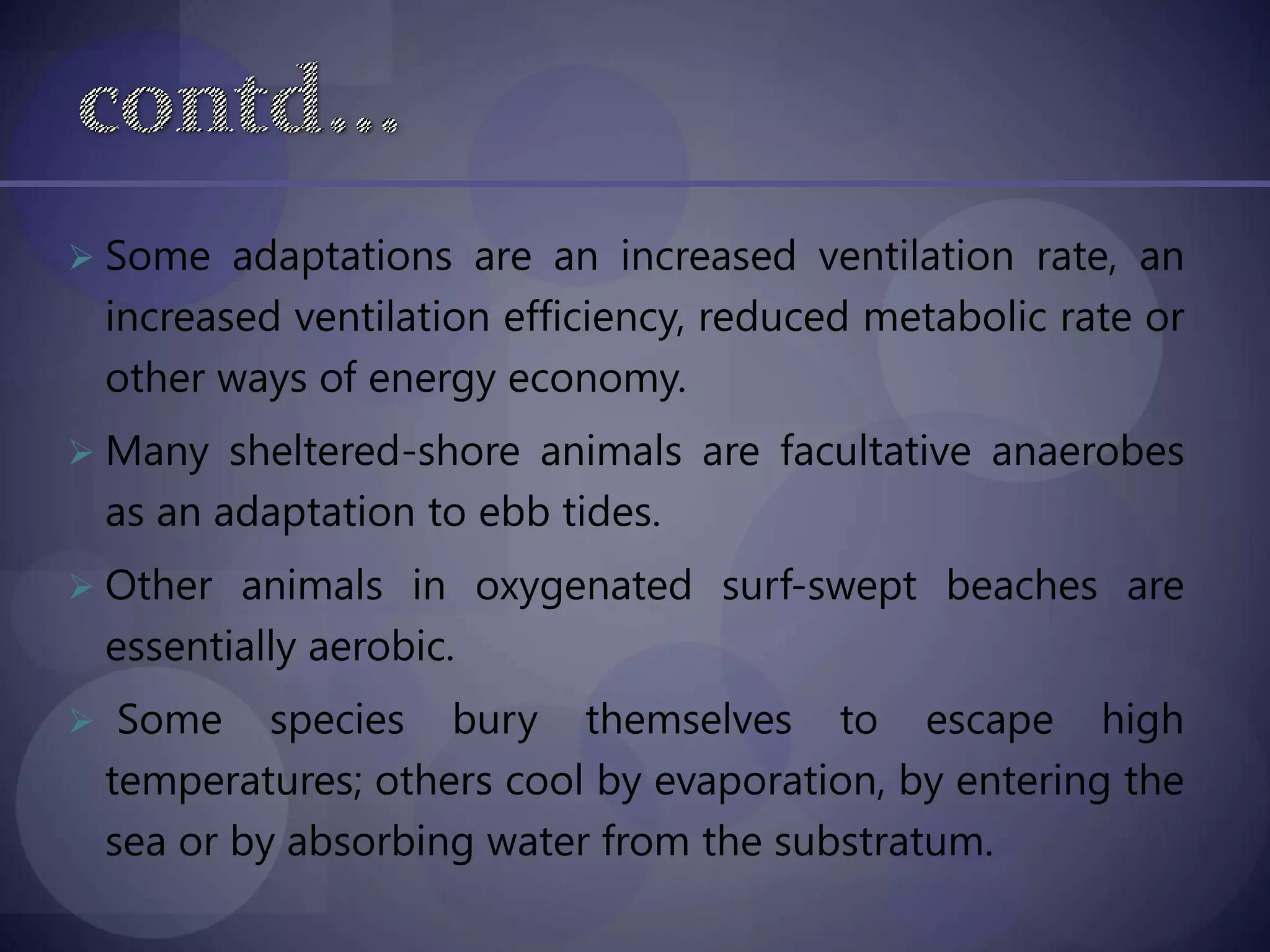 contd…

➢ Some adaptations are an increased ventilation rate, an increased ventilation efficiency, reduced metabolic rate or other ways of energy economy.

➢ Many sheltered-shore animals are facultative anaerobes as an adaptation to ebb tides.

➢ Other animals in oxygenated surf-swept beaches are essentially aerobic.

➢ Some species bury themselves to escape high temperatures; others cool by evaporation, by entering the sea or by absorbing water from the substratum.